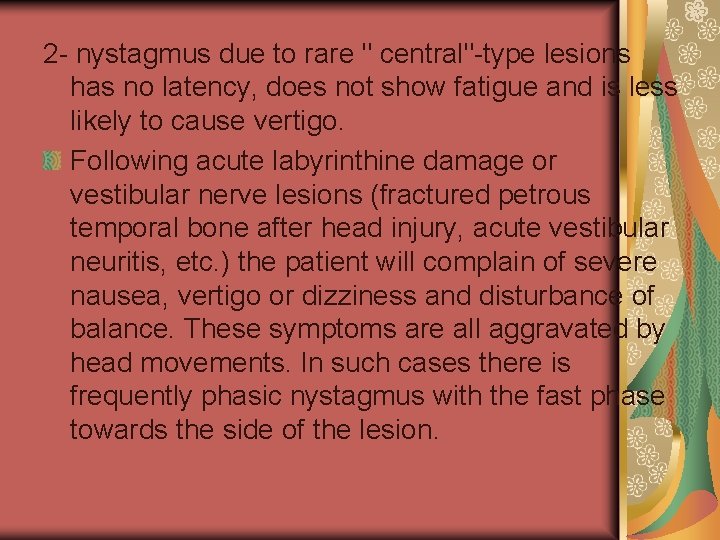 2- nystagmus due to rare " central"-type lesions has no latency, does not show fatigue and is less likely to cause vertigo.

Following acute labyrinthine damage or vestibular nerve lesions (fractured petrous temporal bone after head injury, acute vestibular neuritis, etc.) the patient will complain of severe nausea, vertigo or dizziness and disturbance of balance. These symptoms are all aggravated by head movements. In such cases there is frequently phasic nystagmus with the fast phase towards the side of the lesion.